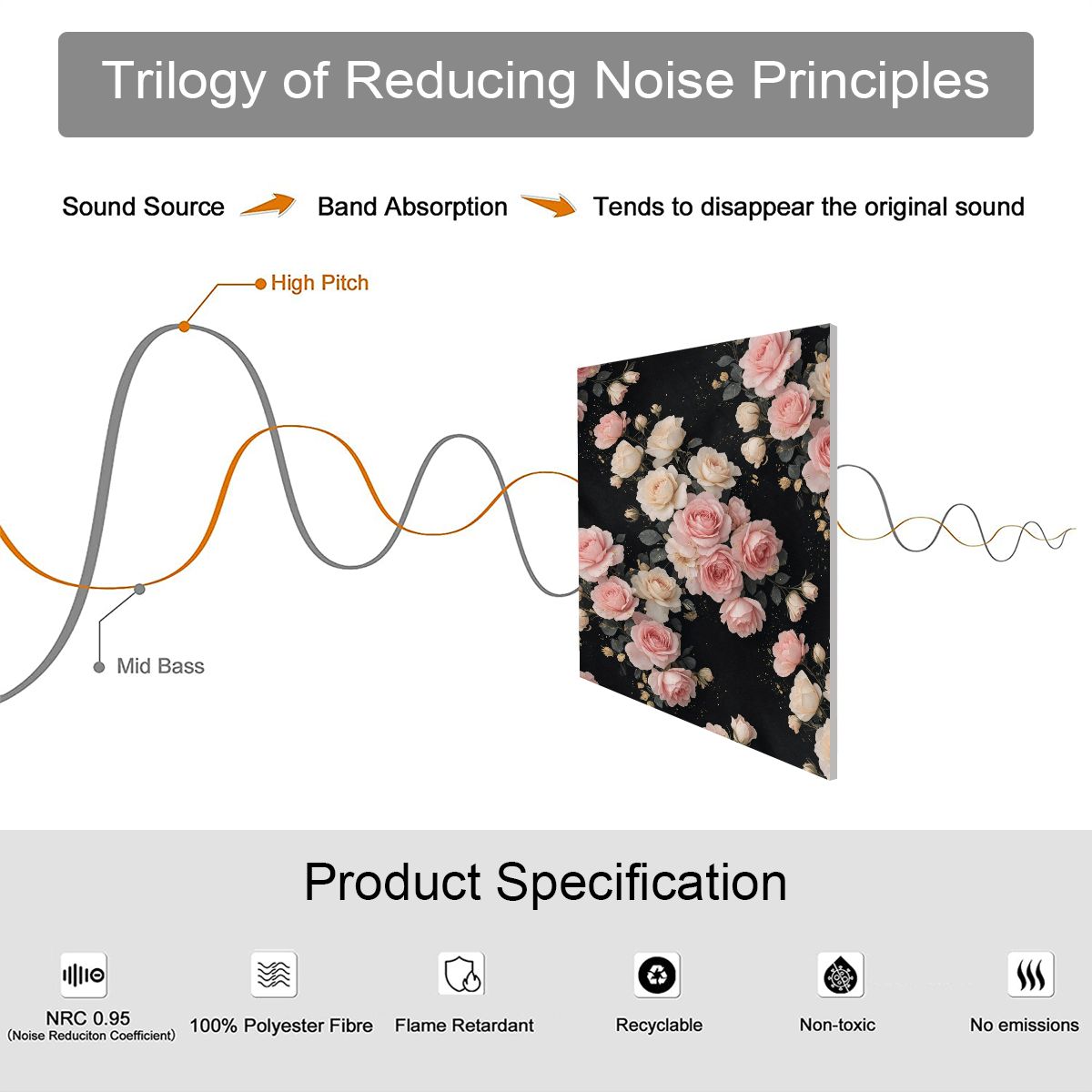 Trilogy of Reducing Noise Principles

Sound Source Band Absorption Tends to disappear the original sound

High Pitch

Mid Bass

Product Specification

NRC 0.95
(Noise Reduciton Coefficient)

100% Polyester Fibre

Flame Retardant

Recyclable

Non-toxic

No emissions